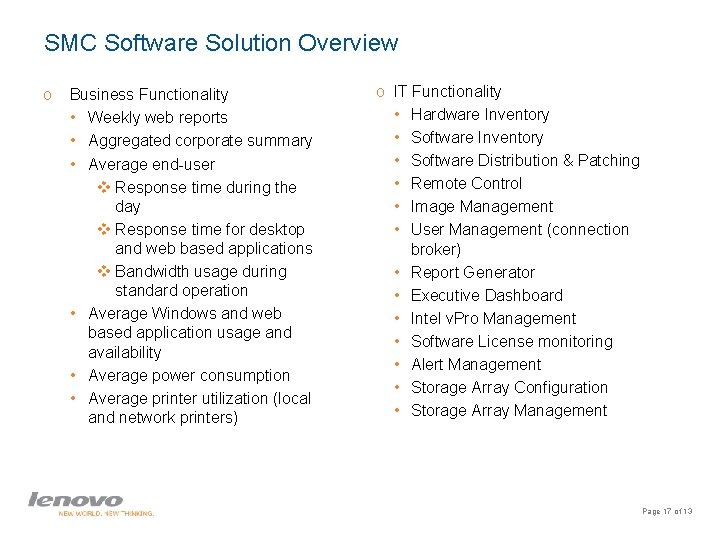 SMC Software Solution Overview

o Business Functionality
• Weekly web reports
• Aggregated corporate summary
• Average end-user
❖ Response time during the day
❖ Response time for desktop and web based applications
❖ Bandwidth usage during standard operation
• Average Windows and web based application usage and availability
• Average power consumption
• Average printer utilization (local and network printers)

o IT Functionality
• Hardware Inventory
• Software Inventory
• Software Distribution & Patching
• Remote Control
• Image Management
• User Management (connection broker)
• Report Generator
• Executive Dashboard
• Intel vPro Management
• Software License monitoring
• Alert Management
• Storage Array Configuration
• Storage Array Management

lenovo
NEW WORLD. NEW THINKING.

Page 17 of 13